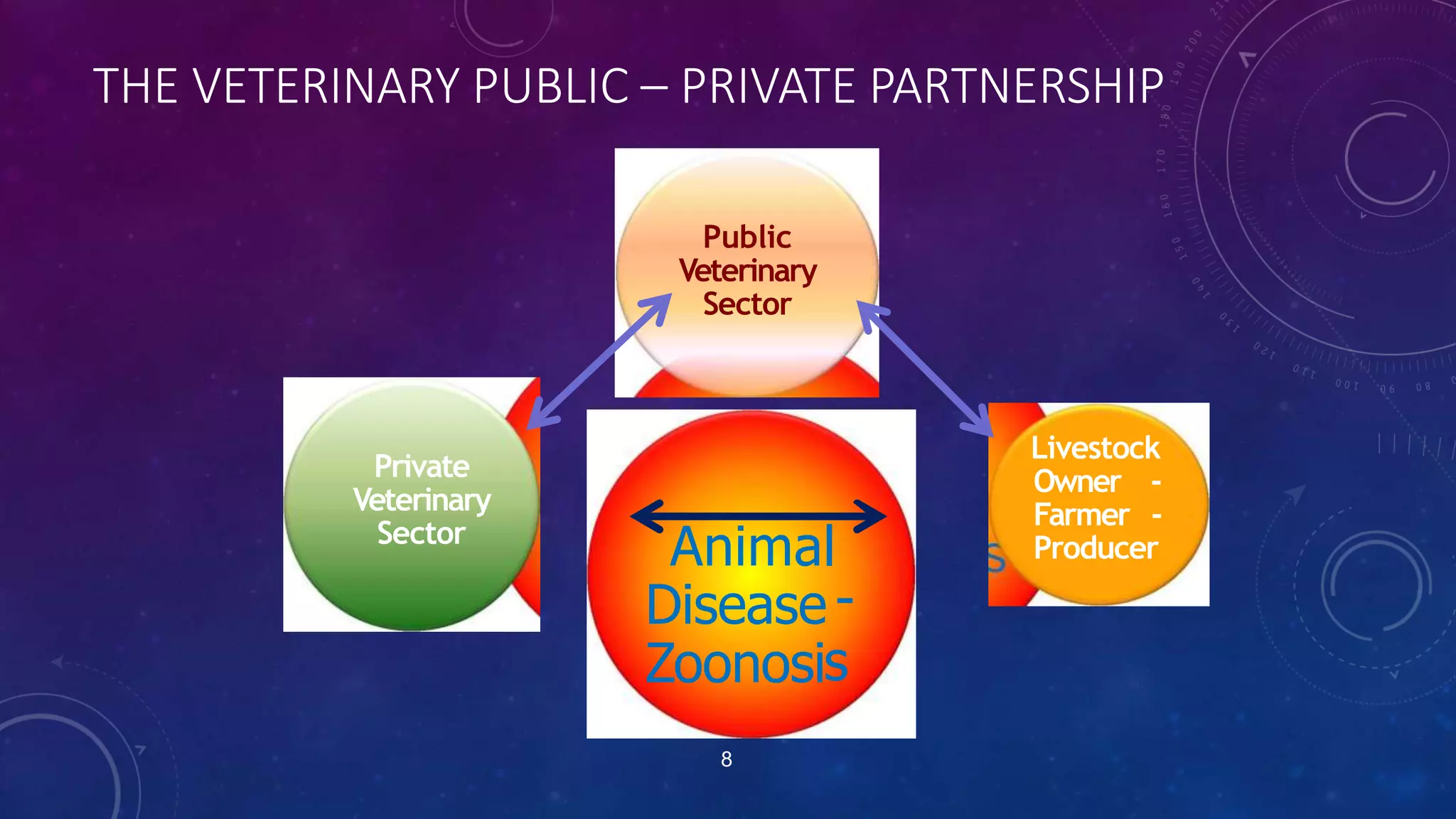 THE VETERINARY PUBLIC – PRIVATE PARTNERSHIP

Public Veterinary Sector

Private Veterinary Sector

Animal Disease - Zoonosis

Livestock Owner - Farmer - Producer

8